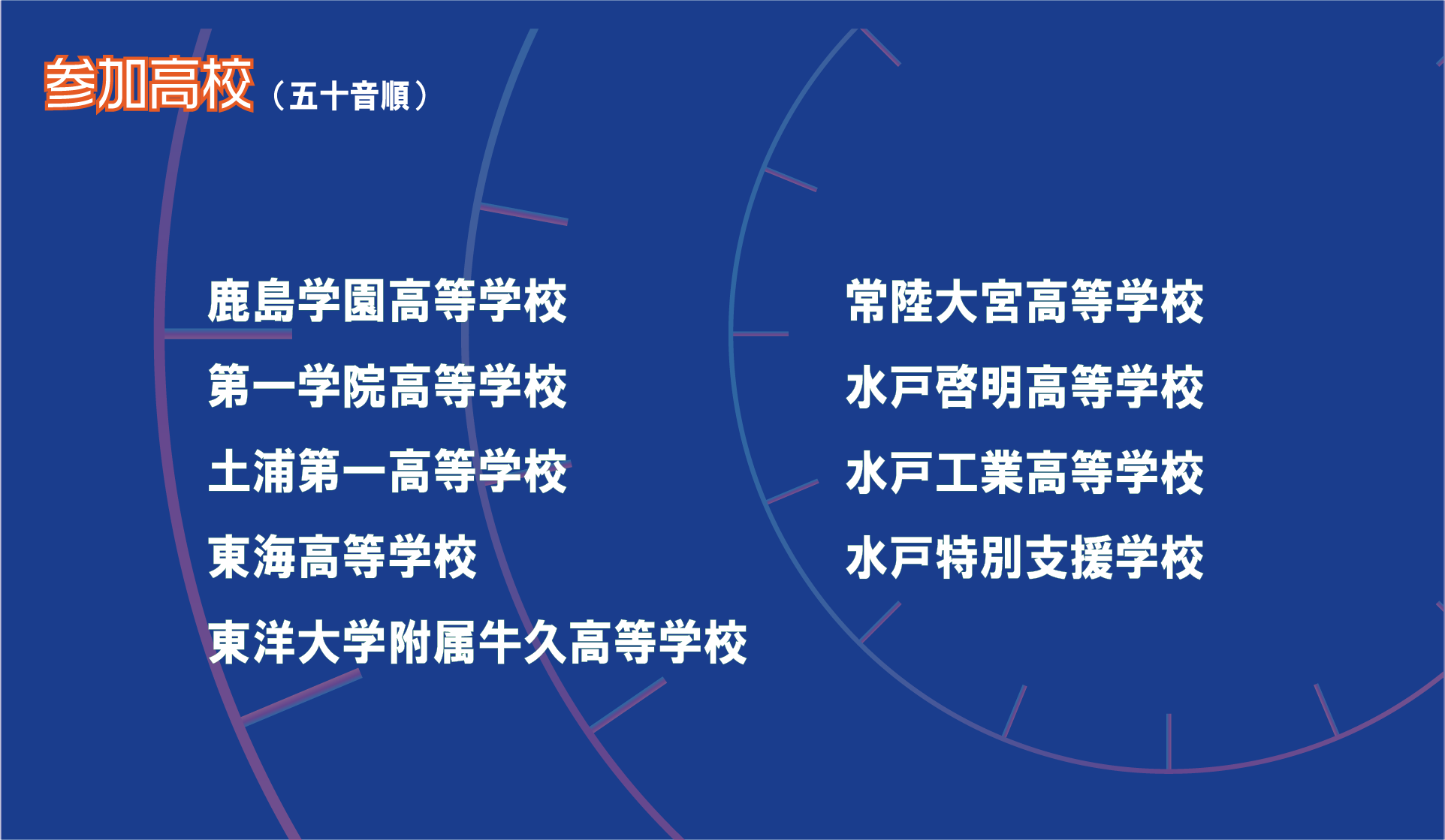 参加高校（五十音順）

鹿島学園高等学校

第一学院高等学校

土浦第一高等学校

東海高等学校

東洋大学附属牛久高等学校

常陸大宮高等学校

水戸啓明高等学校

水戸工業高等学校

水戸特別支援学校